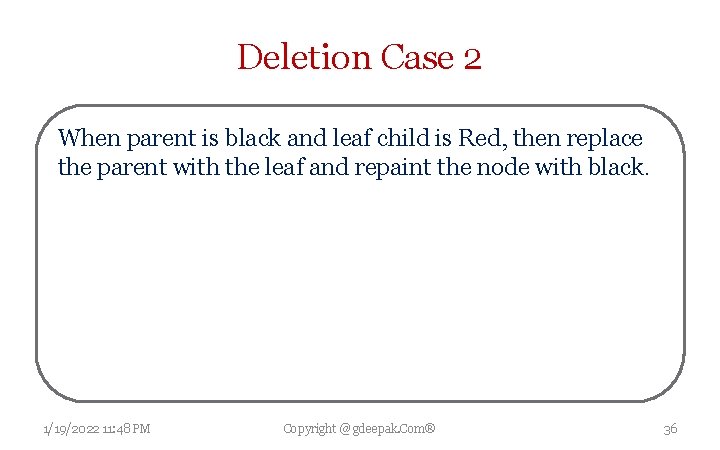 Deletion Case 2

When parent is black and leaf child is Red, then replace the parent with the leaf and repaint the node with black.

1/19/2022 11:48 PM

Copyright @ gdeepak.Com®

36